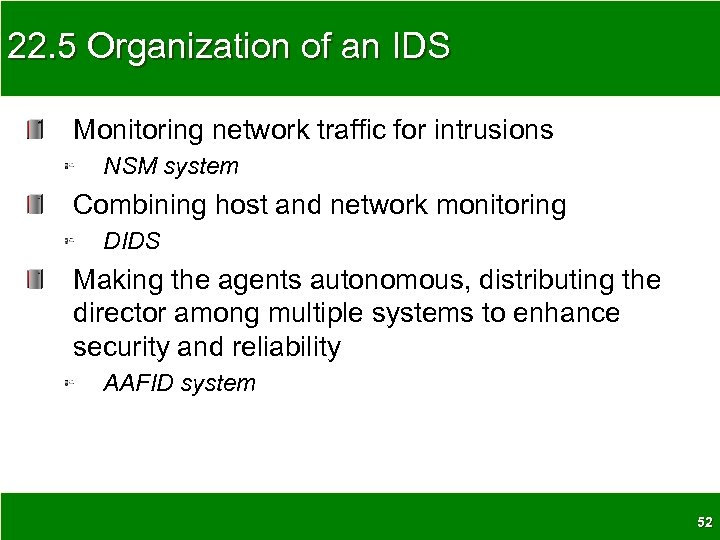 22.5 Organization of an IDS

Monitoring network traffic for intrusions

NSM system

Combining host and network monitoring

DIDS

Making the agents autonomous, distributing the director among multiple systems to enhance security and reliability

AAFID system

52